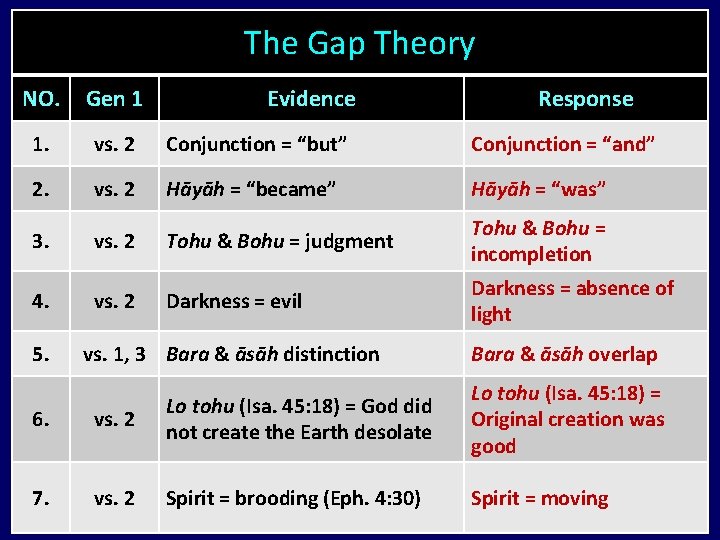 The Gap Theory

| NO. | Gen 1 | Evidence | Response |
|---|---|---|---|
| 1. | vs. 2 | Conjunction = “but” | Conjunction = “and” |
| 2. | vs. 2 | Hāyāh = “became” | Hāyāh = “was” |
| 3. | vs. 2 | Tohu & Bohu = judgment | Tohu & Bohu = incompletion |
| 4. | vs. 2 | Darkness = evil | Darkness = absence of light |
| 5. | vs. 1, 3 | Bara & āsāh distinction | Bara & āsāh overlap |
| 6. | vs. 2 | Lo tohu (Isa. 45:18) = God did not create the Earth desolate | Lo tohu (Isa. 45:18) = Original creation was good |
| 7. | vs. 2 | Spirit = brooding (Eph. 4:30) | Spirit = moving |